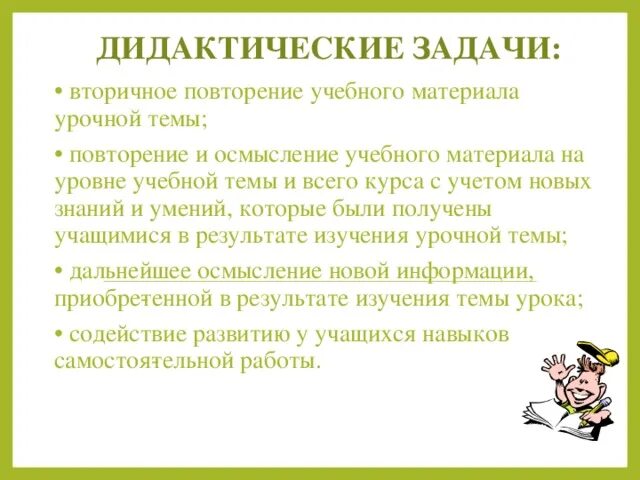 ДИДАКТИЧЕСКИЕ ЗАДАЧИ:

• вторичное повторение учебного материала урочной темы;

• повторение и осмысление учебного материала на уровне учебной темы и всего курса с учетом новых знаний и умений, которые были получены учащимися в результате изучения урочной темы;

• дальнейшее осмысление новой информации, приобретенной в результате изучения темы урока;

• содействие развитию у учащихся навыков самостоятельной работы.